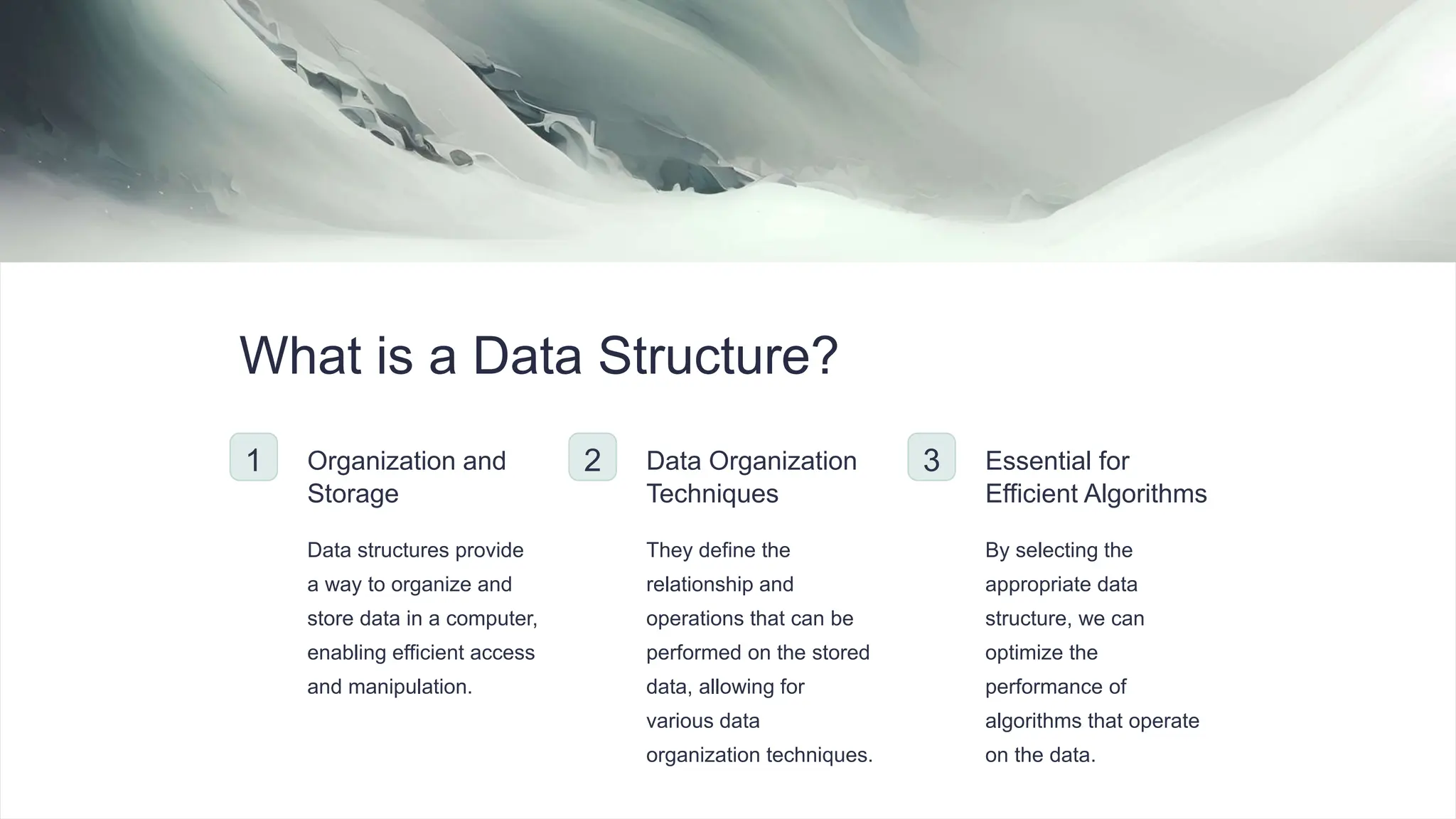 What is a Data Structure?

1

Organization and Storage

Data structures provide a way to organize and store data in a computer, enabling efficient access and manipulation.

2

Data Organization Techniques

They define the relationship and operations that can be performed on the stored data, allowing for various data organization techniques.

3

Essential for Efficient Algorithms

By selecting the appropriate data structure, we can optimize the performance of algorithms that operate on the data.